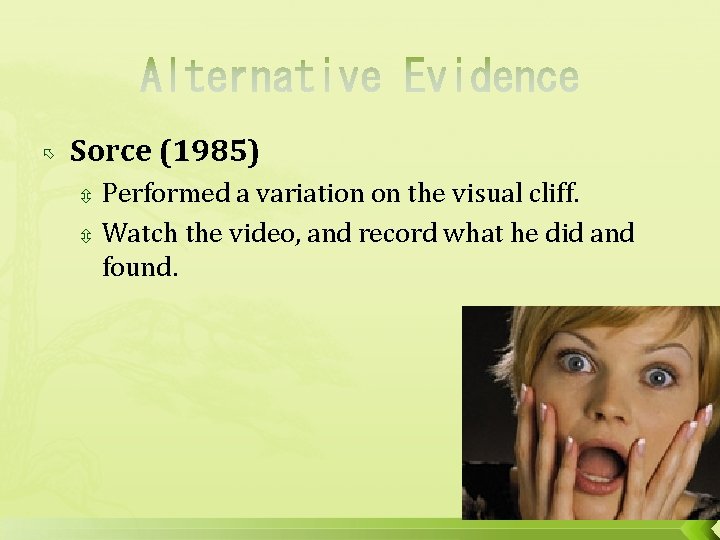 Alternative Evidence

Sorce (1985)

Performed a variation on the visual cliff.

Watch the video, and record what he did and found.